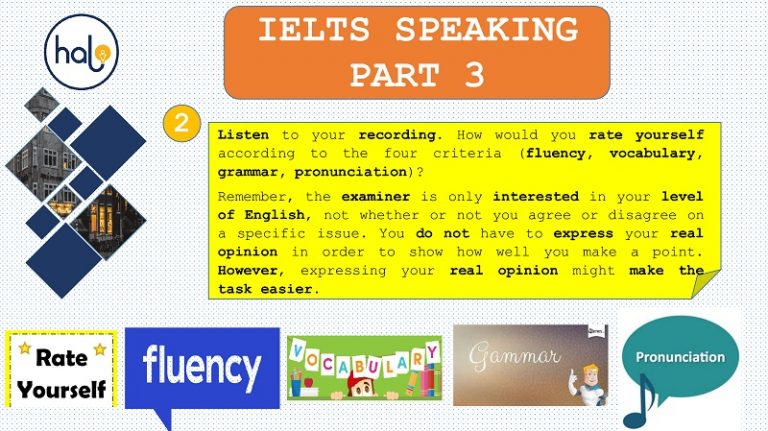 halo

IELTS SPEAKING PART 3

2

Listen to your recording. How would you rate yourself according to the four criteria (fluency, vocabulary, grammar, pronunciation)?

Remember, the examiner is only interested in your level of English, not whether or not you agree or disagree on a specific issue. You do not have to express your real opinion in order to show how well you make a point. However, expressing your real opinion might make the task easier.

Rate Yourself

fluency

VOCABULARY

Gammar

Pronunciation